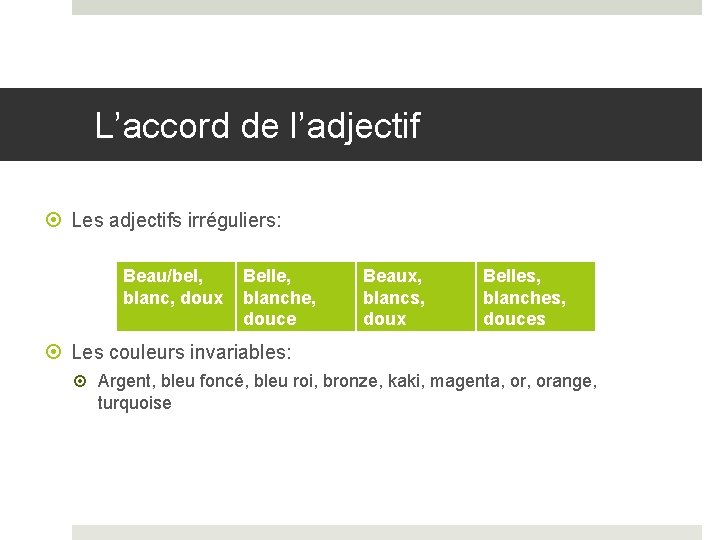 L’accord de l’adjectif

Les adjectifs irréguliers:

| Beau/bel, blanc, doux | Belle, blanche, douce | Beaux, blancs, doux | Belles, blanches, douces |
|---|---|---|---|

Les couleurs invariables:

Argent, bleu foncé, bleu roi, bronze, kaki, magenta, or, orange, turquoise